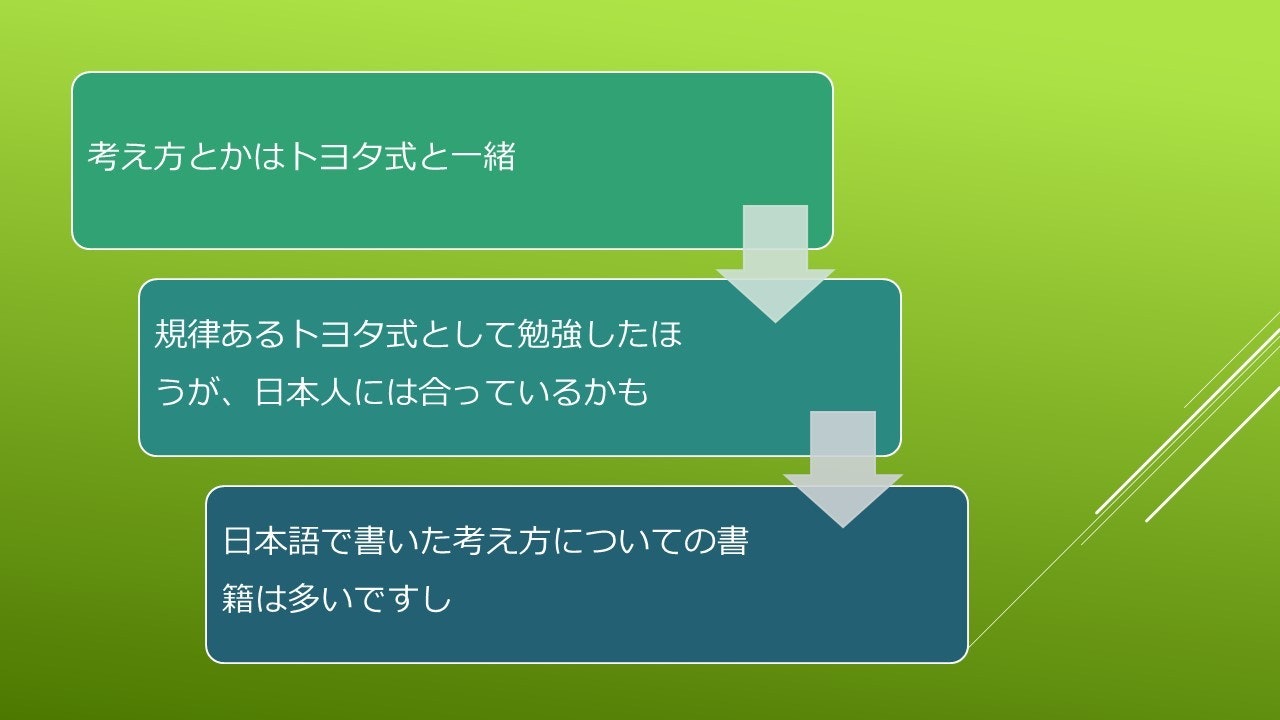 考え方とかはトヨタ式と一緒

規律あるトヨタ式として勉強したほうが、日本人には合っているかも

日本語で書いた考え方についての書籍は多いですし